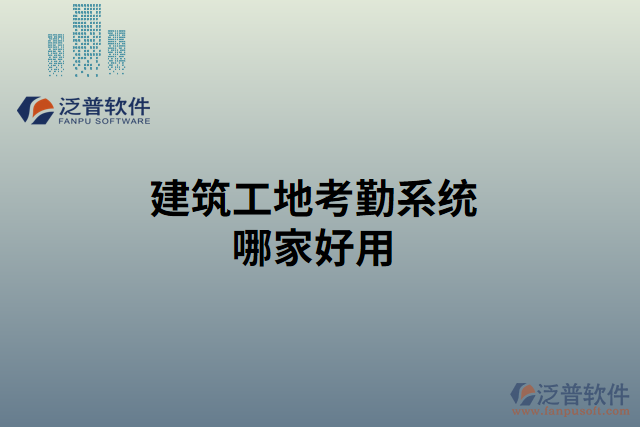 泛普软件
FANPU SOFTWARE

建筑工地考勤系统
哪家好用

泛普软件
www.fanpusoft.com